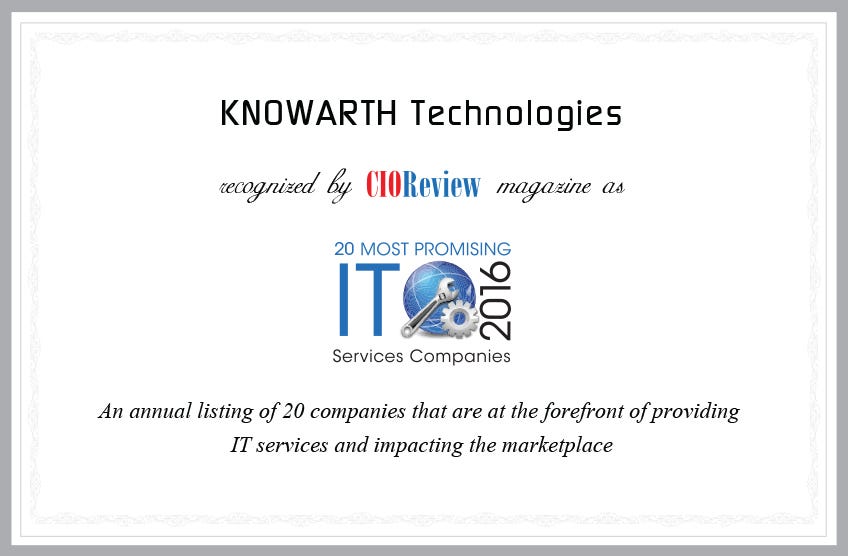 KNOWARTH Technologies

recognized by CIOReview magazine as

20 MOST PROMISING
IT 2016
Services Companies

An annual listing of 20 companies that are at the forefront of providing IT services and impacting the marketplace